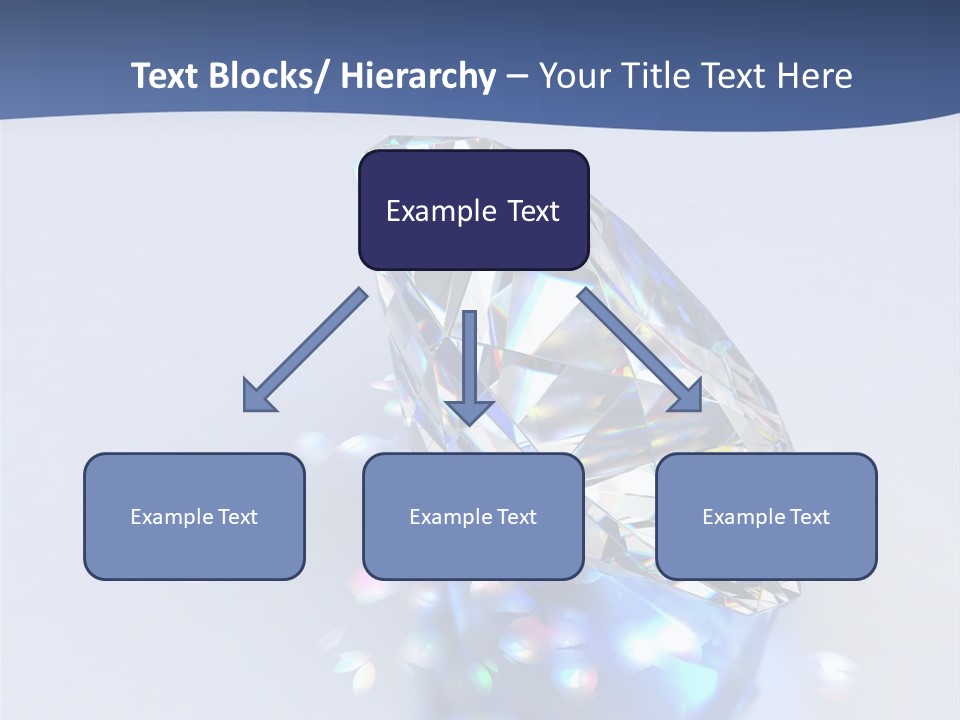 Text Blocks/ Hierarchy – Your Title Text Here

Example Text

Example Text

Example Text

Example Text